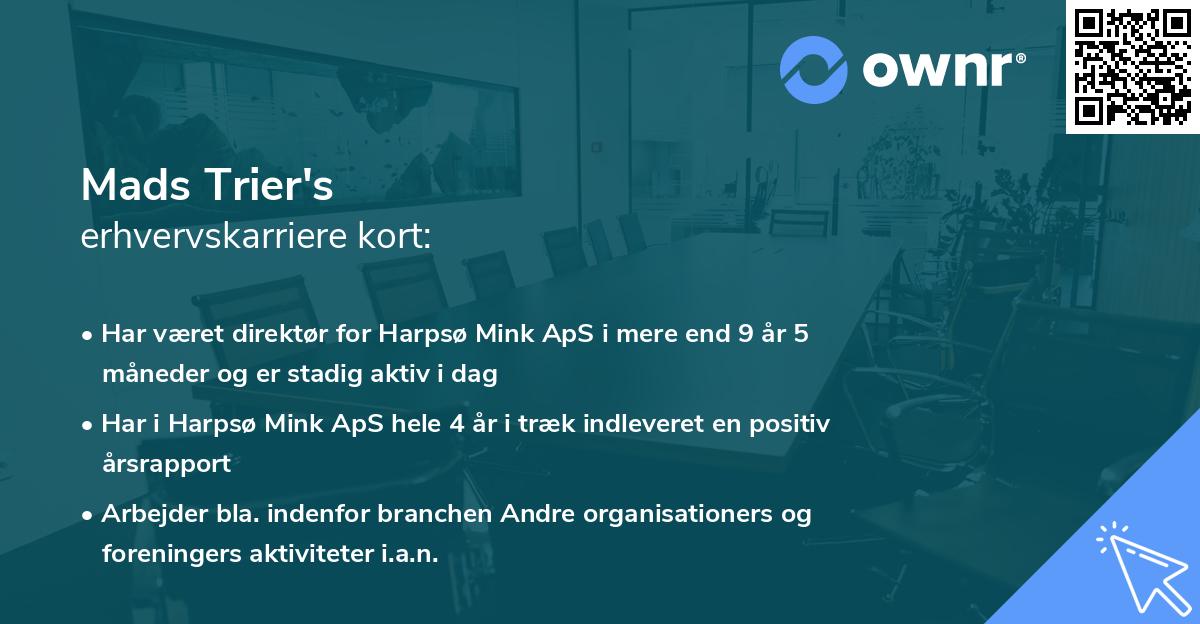 ownr®

Mads Trier's
erhvervskarriere kort:

• Har været direktør for Harpsø Mink ApS i mere end 9 år 5 måneder og er stadig aktiv i dag
• Har i Harpsø Mink ApS hele 4 år i træk indleveret en positiv årsrapport
• Arbejder bla. indenfor branchen Andre organisationers og foreningers aktiviteter i.a.n.